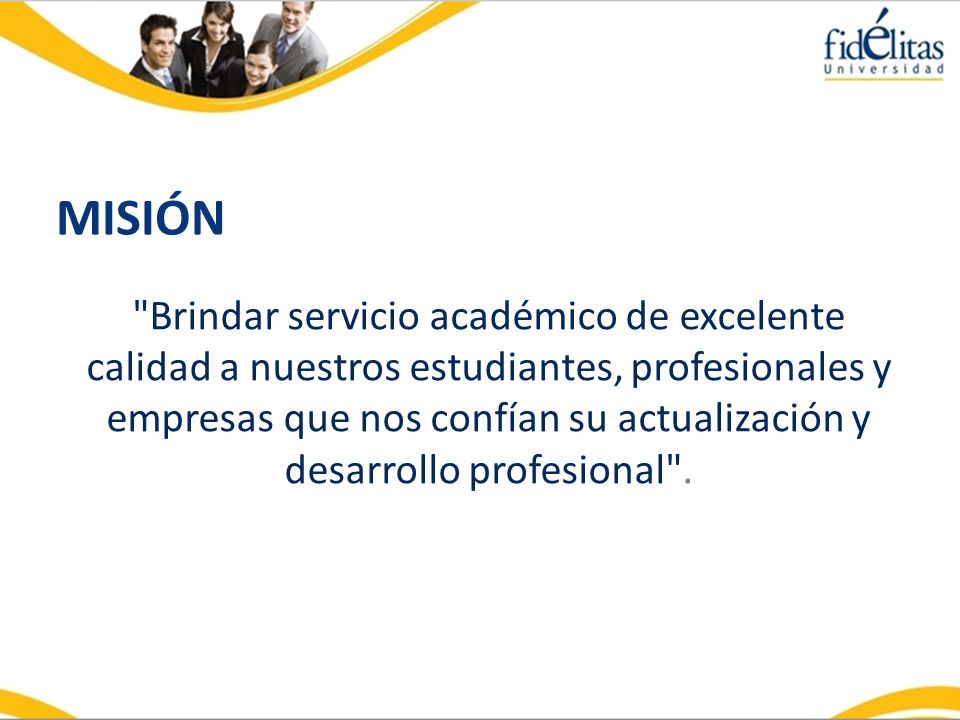 fidélitas
Universidad

MISIÓN

"Brindar servicio académico de excelente calidad a nuestros estudiantes, profesionales y empresas que nos confían su actualización y desarrollo profesional".